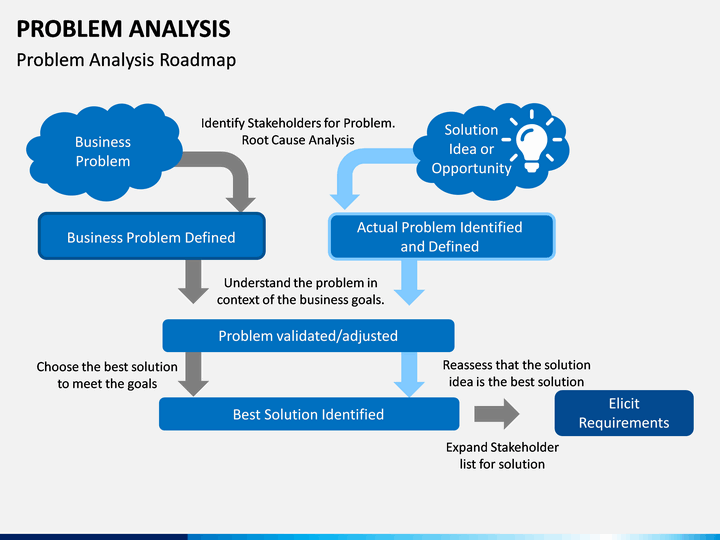 PROBLEM ANALYSIS

Problem Analysis Roadmap

Business Problem

Identify Stakeholders for Problem. Root Cause Analysis

Solution Idea or Opportunity

Business Problem Defined

Actual Problem Identified and Defined

Understand the problem in context of the business goals.

Problem validated/adjusted

Choose the best solution to meet the goals

Reassess that the solution idea is the best solution

Best Solution Identified

Elicit Requirements

Expand Stakeholder list for solution